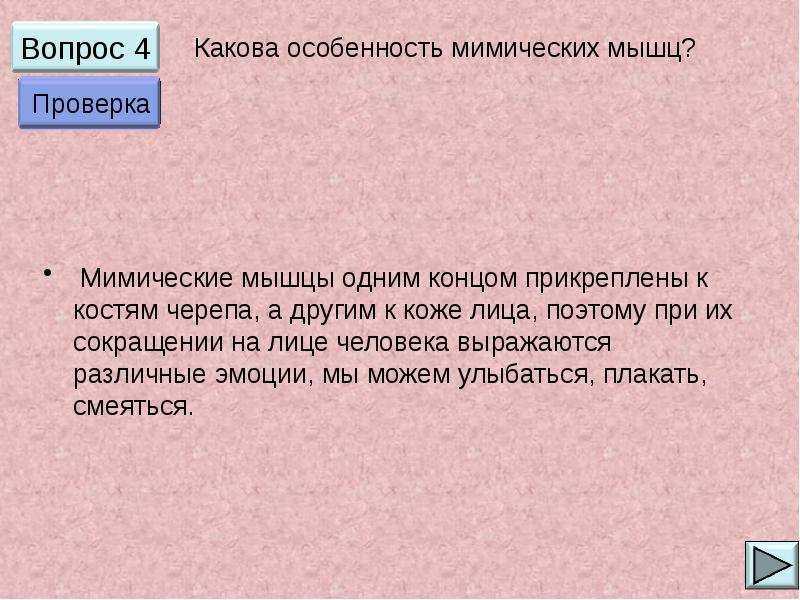 Вопрос 4

Какова особенность мимических мышц?

Проверка

• Мимические мышцы одним концом прикреплены к костям черепа, а другим к коже лица, поэтому при их сокращении на лице человека выражаются различные эмоции, мы можем улыбаться, плакать, смеяться.